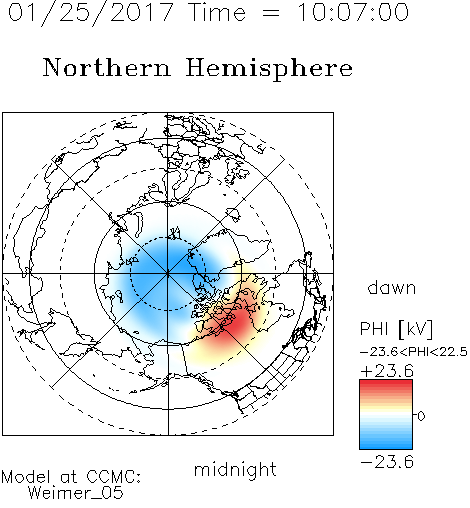 01/25/2017 Time = 10:07:00

Northern Hemisphere

dawn

PHI [kV]

−23.6<PHI<22.5

+23.6

0

−23.6

midnight

Model at CCMC:
Weimer_05